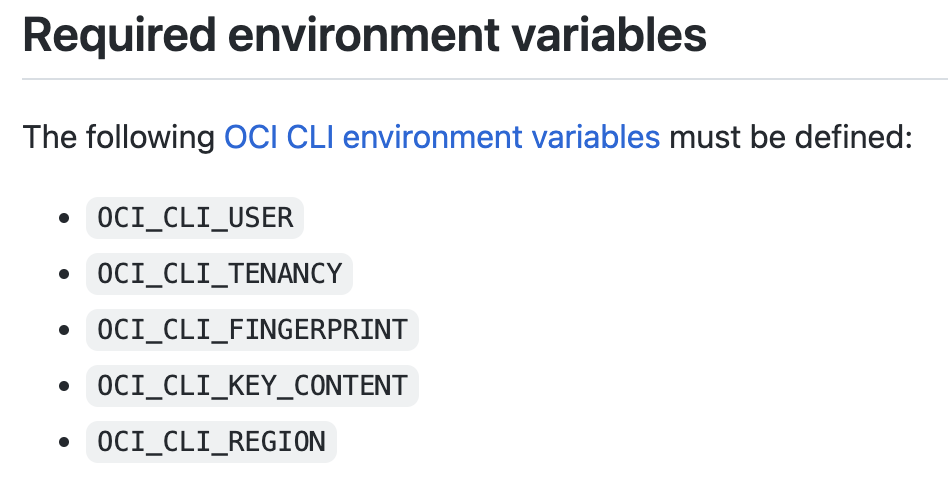 Required environment variables

The following OCI CLI environment variables must be defined:

- OCI_CLI_USER
- OCI_CLI_TENANCY
- OCI_CLI_FINGERPRINT
- OCI_CLI_KEY_CONTENT
- OCI_CLI_REGION